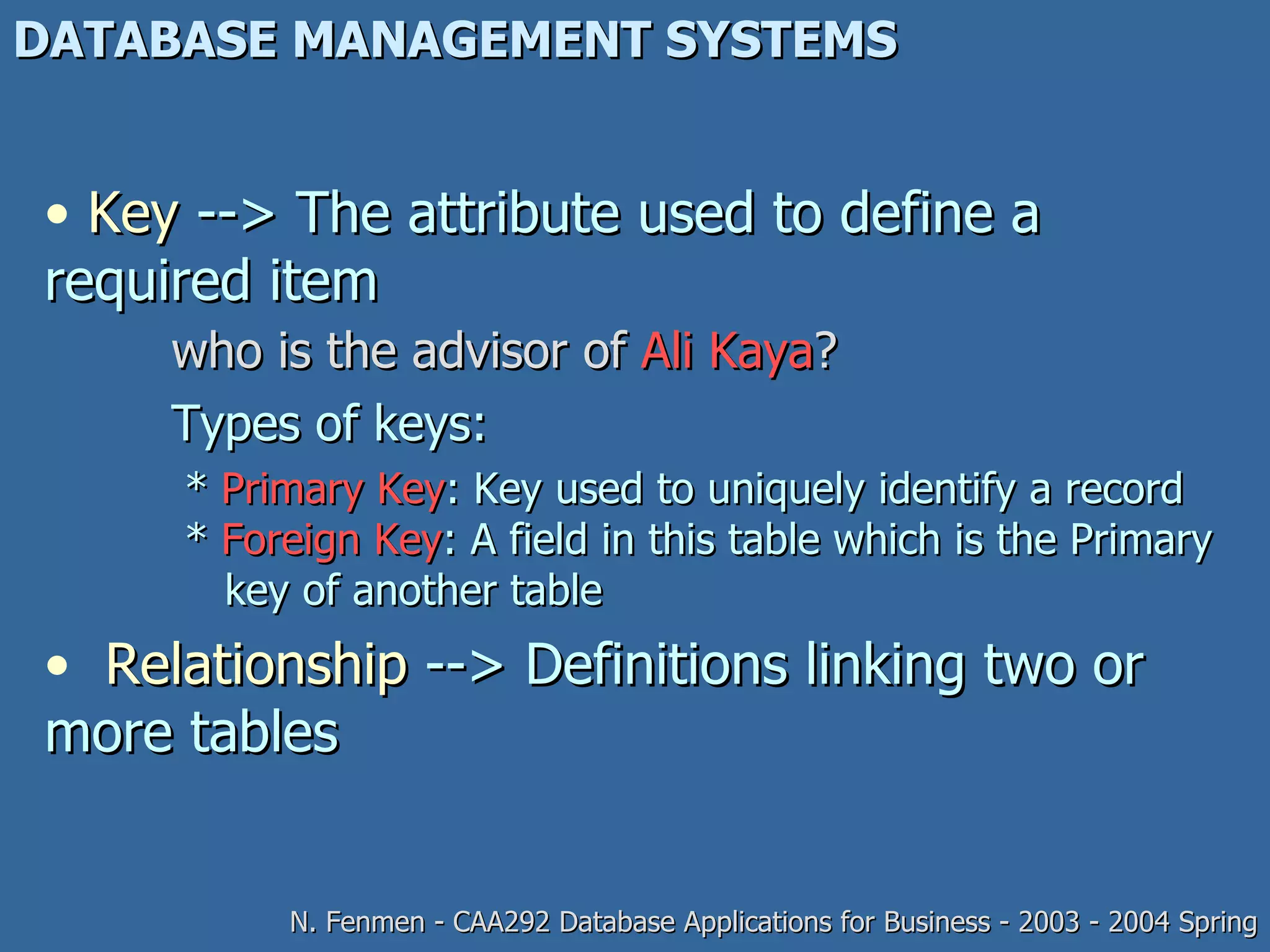 DATABASE MANAGEMENT SYSTEMS

• Key --> The attribute used to define a required item

who is the advisor of Ali Kaya?

Types of keys:

* Primary Key: Key used to uniquely identify a record
* Foreign Key: A field in this table which is the Primary key of another table

• Relationship --> Definitions linking two or more tables

N. Fenmen - CAA292 Database Applications for Business - 2003 - 2004 Spring